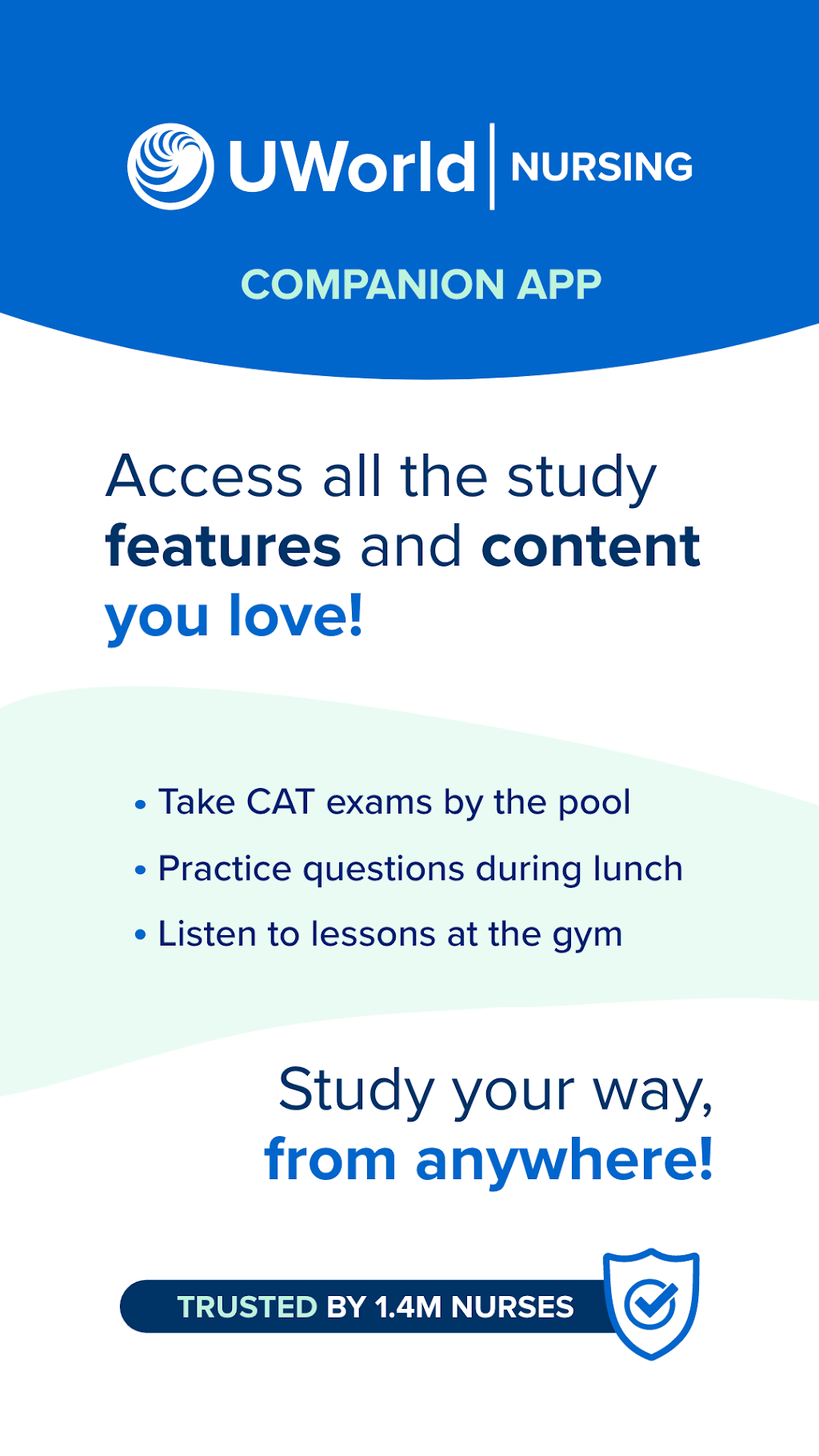 UWorld | NURSING

COMPANION APP

Access all the study features and content you love!

• Take CAT exams by the pool
• Practice questions during lunch
• Listen to lessons at the gym

Study your way, from anywhere!

TRUSTED BY 1.4M NURSES